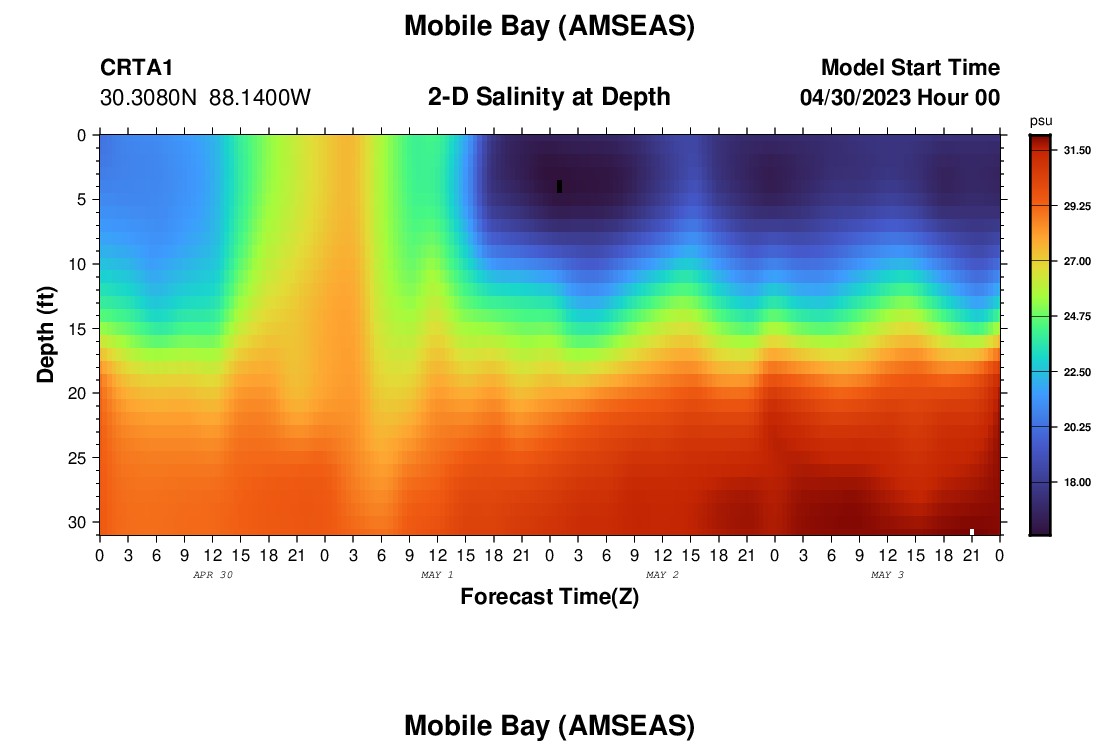 Mobile Bay (AMSEAS)

CRTA1
30.3080N 88.1400W

2-D Salinity at Depth

Model Start Time
04/30/2023 Hour 00

psu
31.50
29.25
27.00
24.75
22.50
20.25
18.00

Depth (ft)
0
5
10
15
20
25
30

0 3 6 9 12 15 18 21 0 3 6 9 12 15 18 21 0 3 6 9 12 15 18 21 0 3 6 9 12 15 18 21 0
APR 30
MAY 1
MAY 2
MAY 3

Forecast Time(Z)

Mobile Bay (AMSEAS)